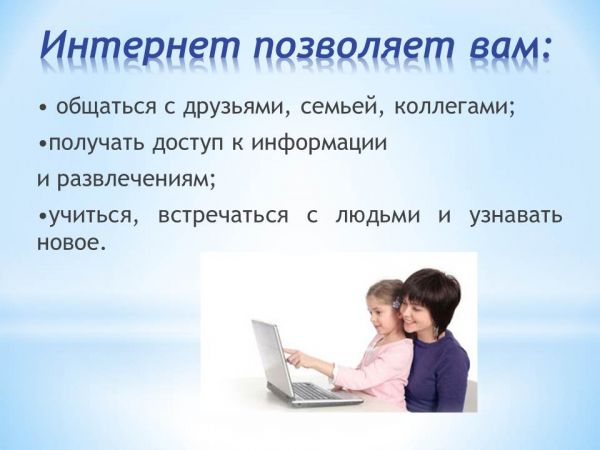 Интернет позволяет вам:

• общаться с друзьями, семьей, коллегами;

•получать доступ к информации

и развлечениям;

•учиться, встречаться с людьми и узнавать новое.